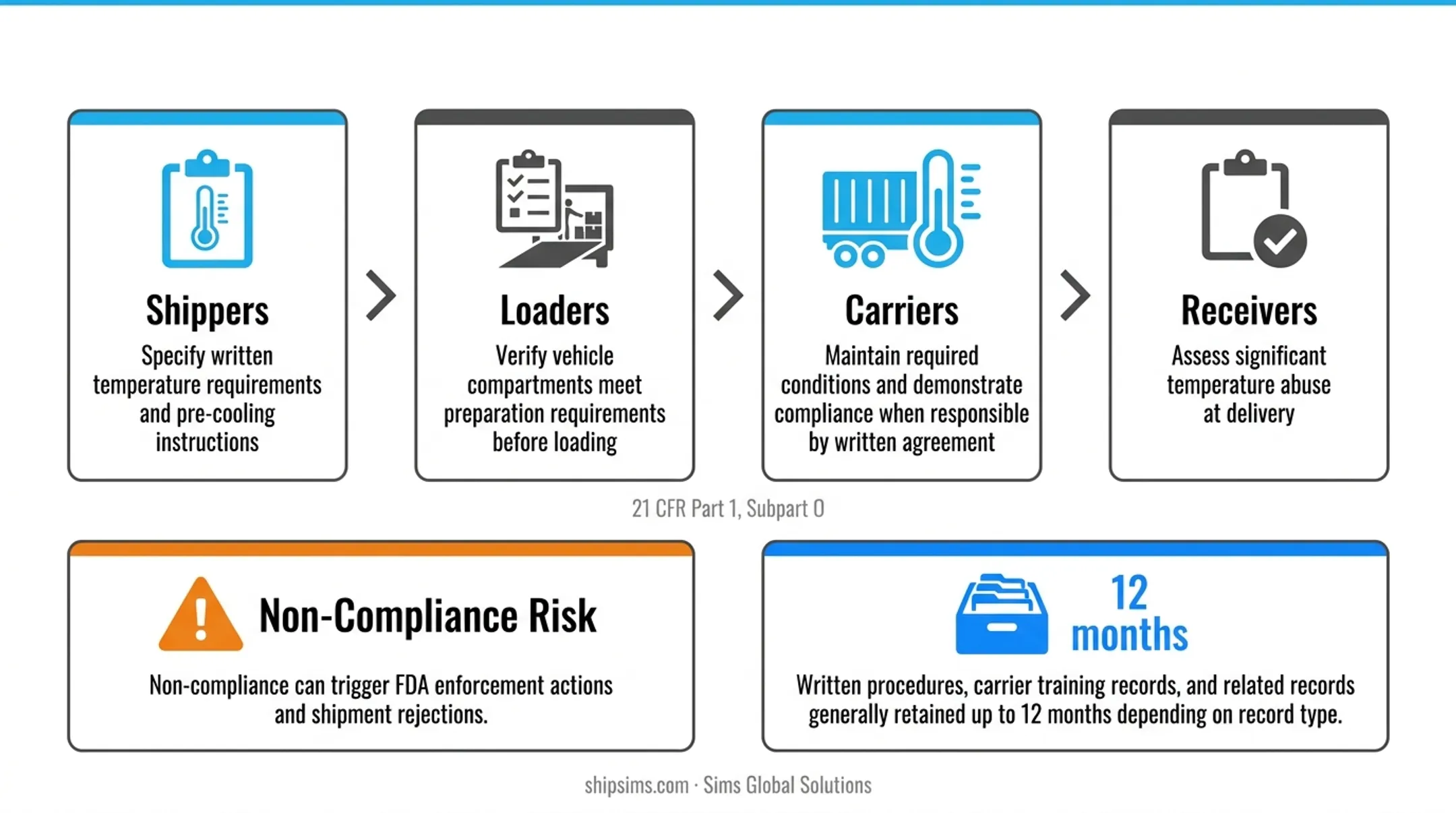 Shippers

Specify written temperature requirements and pre-cooling instructions

Loaders

Verify vehicle compartments meet preparation requirements before loading

Carriers

Maintain required conditions and demonstrate compliance when responsible by written agreement

Receivers

Assess significant temperature abuse at delivery

21 CFR Part 1, Subpart O

Non-Compliance Risk

Non-compliance can trigger FDA enforcement actions and shipment rejections.

12 months

Written procedures, carrier training records, and related records generally retained up to 12 months depending on record type.

shipsims.com · Sims Global Solutions